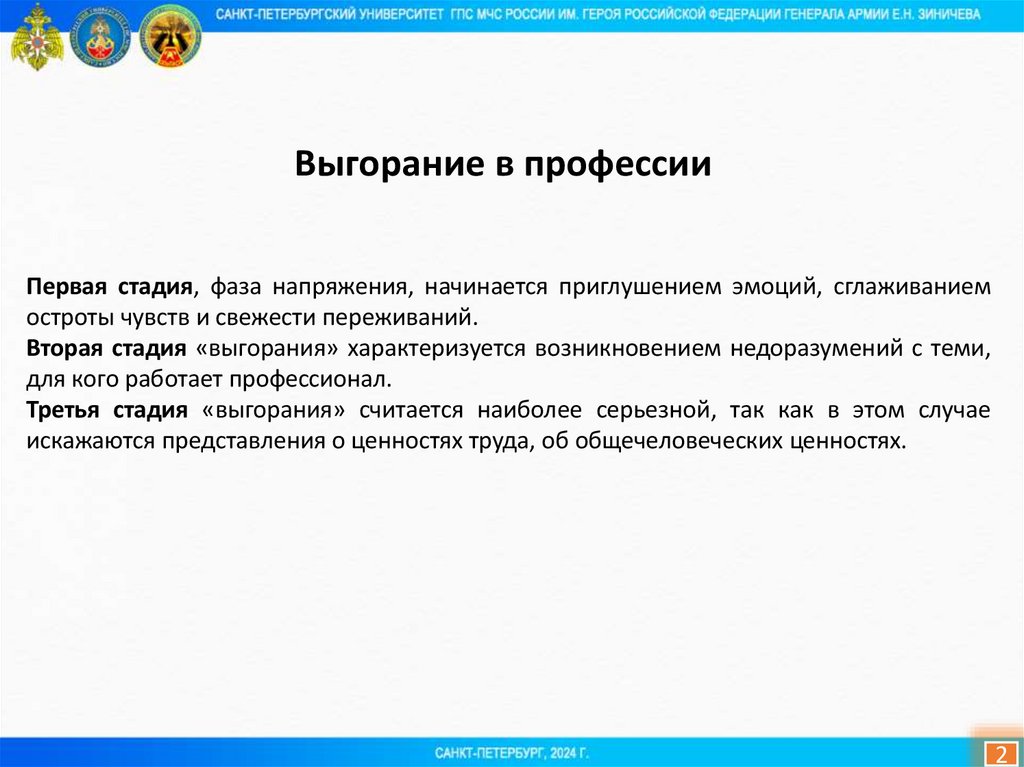 САНКТ-ПЕТЕРБУРГСКИЙ УНИВЕРСИТЕТ ГПС МЧС РОССИИ ИМ. ГЕРОЯ РОССИЙСКОЙ ФЕДЕРАЦИИ ГЕНЕРАЛА АРМИИ Е.Н. ЗИНИЧЕВА

Выгорание в профессии

Первая стадия, фаза напряжения, начинается приглушением эмоций, сглаживанием остроты чувств и свежести переживаний.
Вторая стадия «выгорания» характеризуется возникновением недоразумений с теми, для кого работает профессионал.
Третья стадия «выгорания» считается наиболее серьезной, так как в этом случае искажаются представления о ценностях труда, об общечеловеческих ценностях.

САНКТ-ПЕТЕРБУРГ, 2024 Г.

2